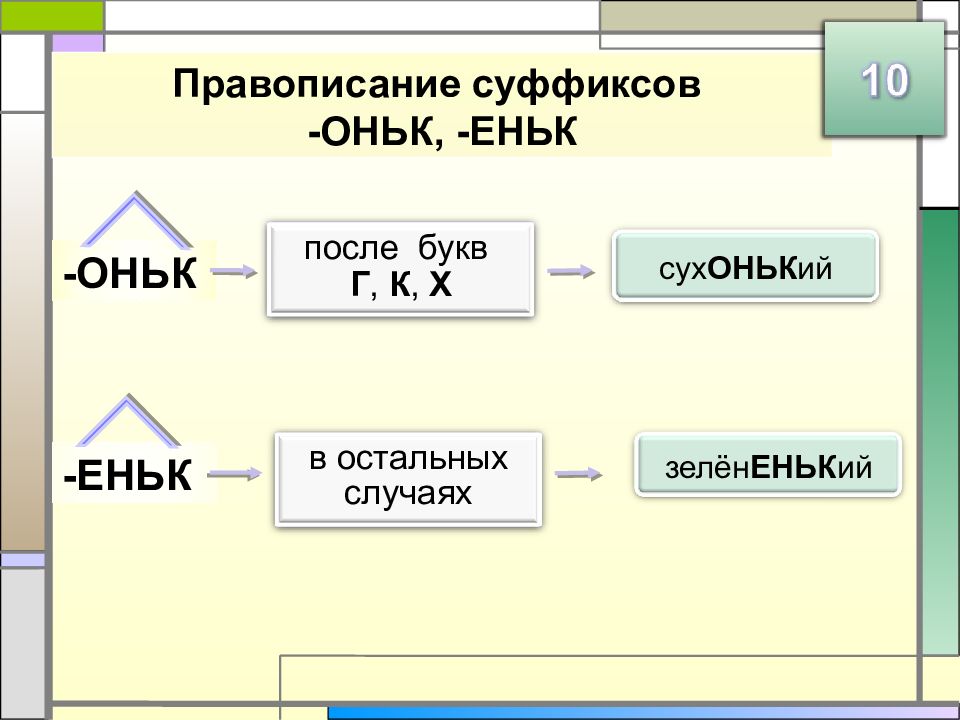 Правописание суффиксов
-ОНЬК, -ЕНЬК

10

-ОНЬК

после букв
Г, К, Х

сухОНЬКий

-ЕНЬК

в остальных случаях

зелёнЕНЬКий